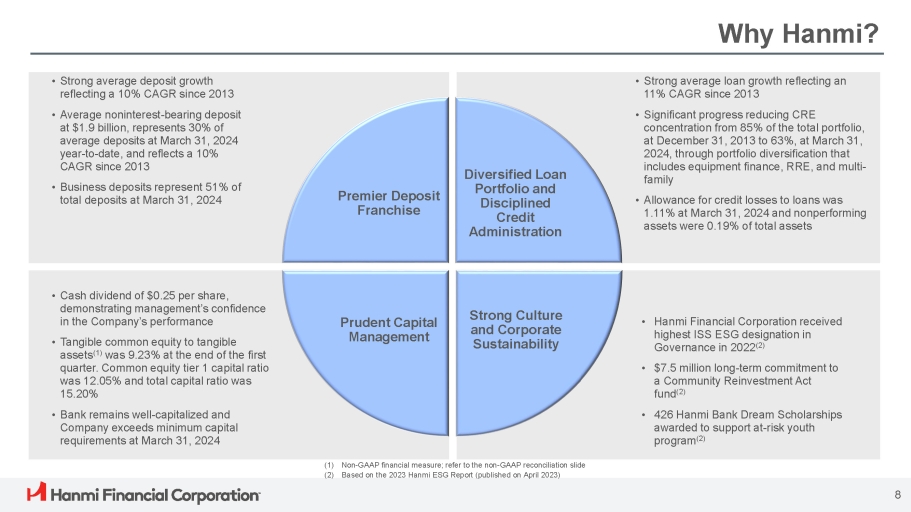 Why Hanmi?

• Strong average deposit growth reflecting a 10% CAGR since 2013
• Average noninterest-bearing deposit at $1.9 billion, represents 30% of average deposits at March 31, 2024 year-to-date, and reflects a 10% CAGR since 2013
• Business deposits represent 51% of total deposits at March 31, 2024

Premier Deposit Franchise

Diversified Loan Portfolio and Disciplined Credit Administration

• Strong average loan growth reflecting an 11% CAGR since 2013
• Significant progress reducing CRE concentration from 85% of the total portfolio, at December 31, 2013 to 63%, at March 31, 2024, through portfolio diversification that includes equipment finance, RRE, and multi-family
• Allowance for credit losses to loans was 1.11% at March 31, 2024 and nonperforming assets were 0.19% of total assets

• Cash dividend of $0.25 per share, demonstrating management's confidence in the Company's performance
• Tangible common equity to tangible assets$^{(1)}$ was 9.23% at the end of the first quarter. Common equity tier 1 capital ratio was 12.05% and total capital ratio was 15.20%
• Bank remains well-capitalized and Company exceeds minimum capital requirements at March 31, 2024

Prudent Capital Management

Strong Culture and Corporate Sustainability

• Hanmi Financial Corporation received highest ISS ESG designation in Governance in 2022$^{(2)}$
• $7.5 million long-term commitment to a Community Reinvestment Act fund$^{(2)}$
• 426 Hanmi Bank Dream Scholarships awarded to support at-risk youth program$^{(2)}$

(1) Non-GAAP financial measure; refer to the non-GAAP reconciliation slide
(2) Based on the 2023 Hanmi ESG Report (published on April 2023)

Hanmi Financial Corporation

8